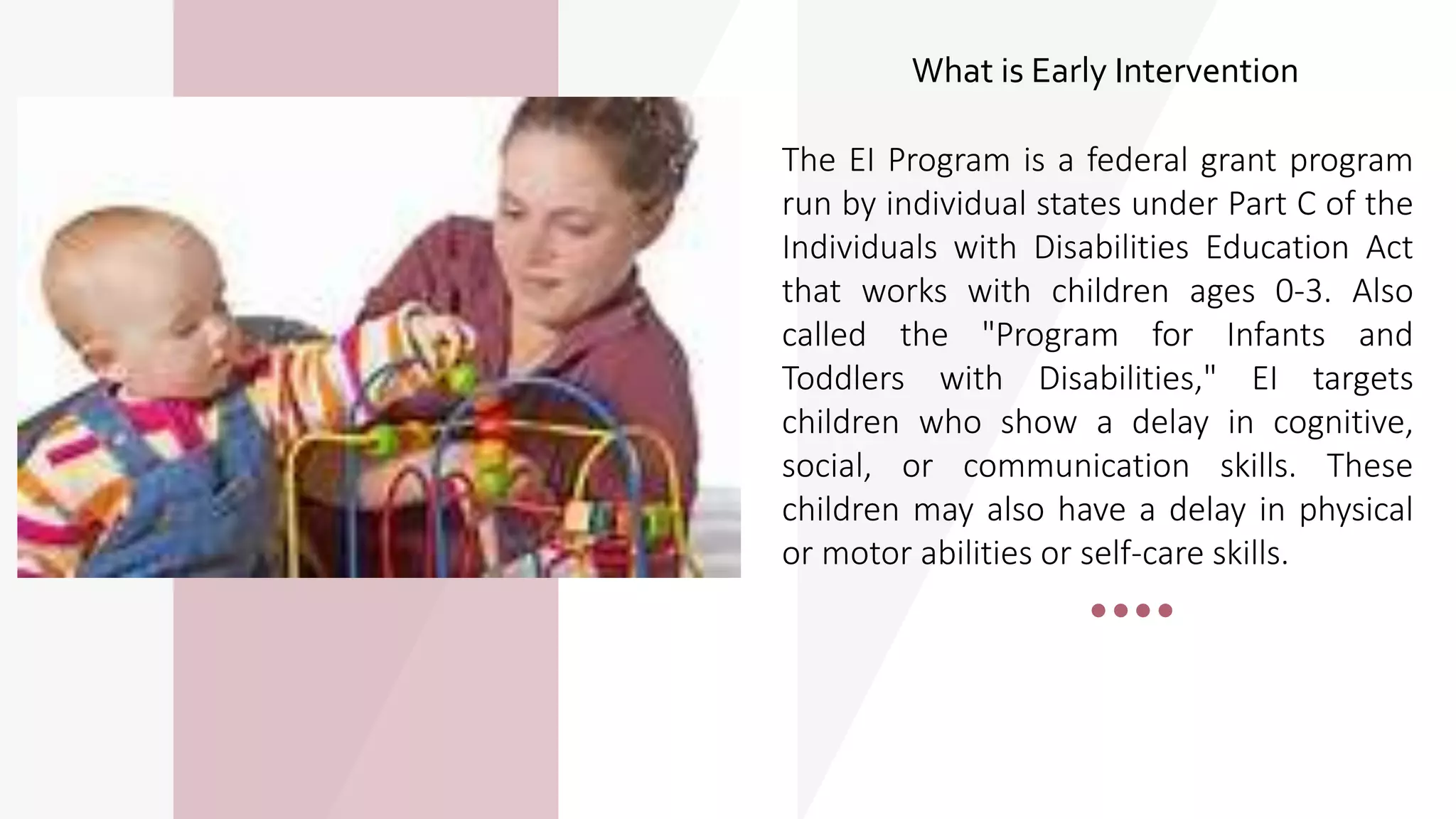 What is Early Intervention

The EI Program is a federal grant program run by individual states under Part C of the Individuals with Disabilities Education Act that works with children ages 0-3. Also called the "Program for Infants and Toddlers with Disabilities," EI targets children who show a delay in cognitive, social, or communication skills. These children may also have a delay in physical or motor abilities or self-care skills.